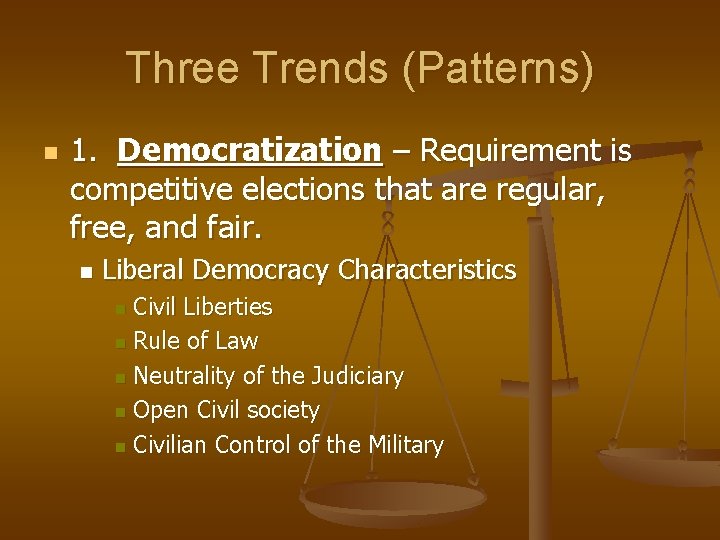 Three Trends (Patterns)

1. Democratization – Requirement is competitive elections that are regular, free, and fair.

Liberal Democracy Characteristics

Civil Liberties

Rule of Law

Neutrality of the Judiciary

Open Civil society

Civilian Control of the Military